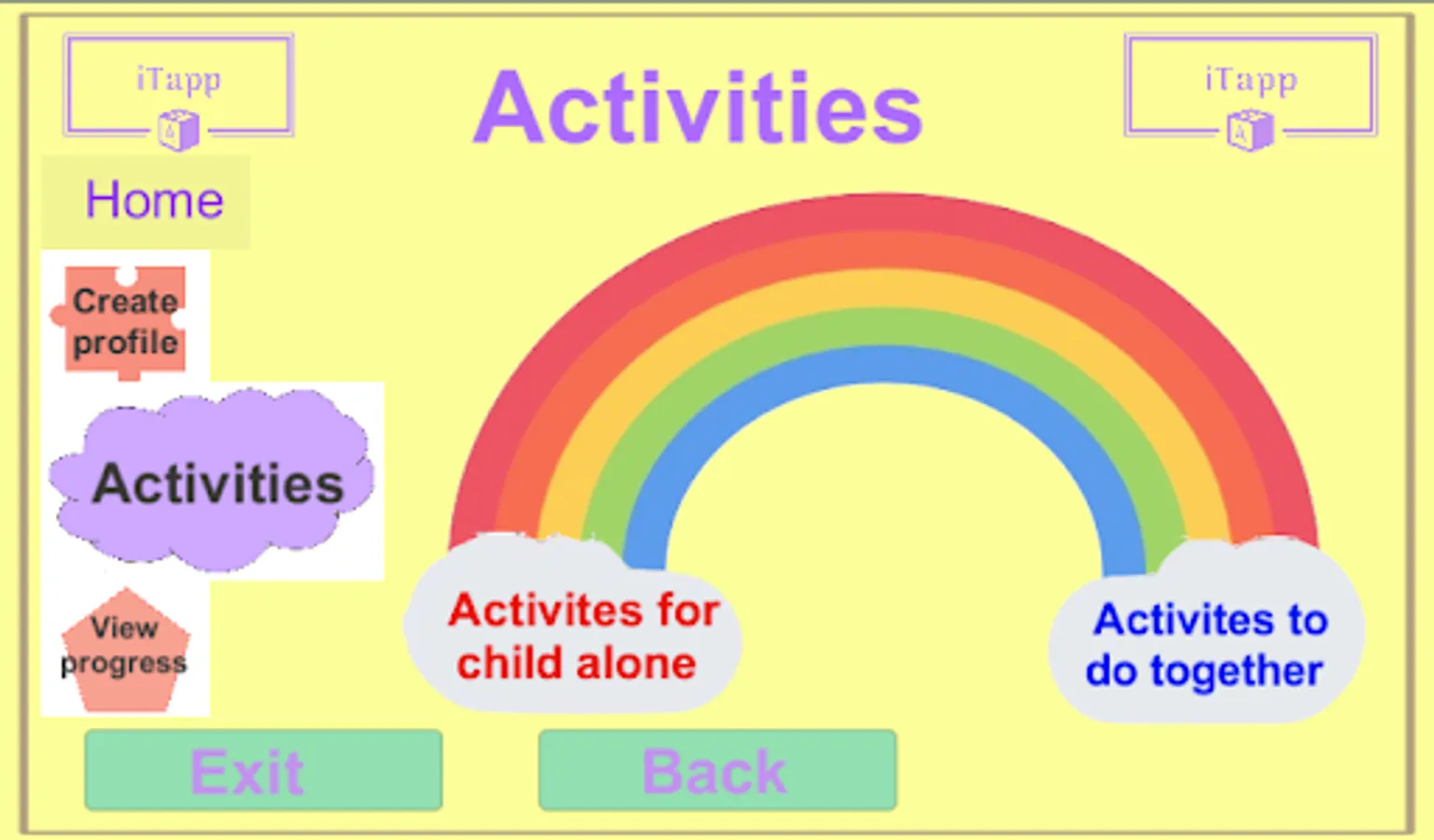 iTapp

Activities

iTapp

Home

Create profile

Activities

View progress

Activites for child alone

Activites to do together

Exit

Back